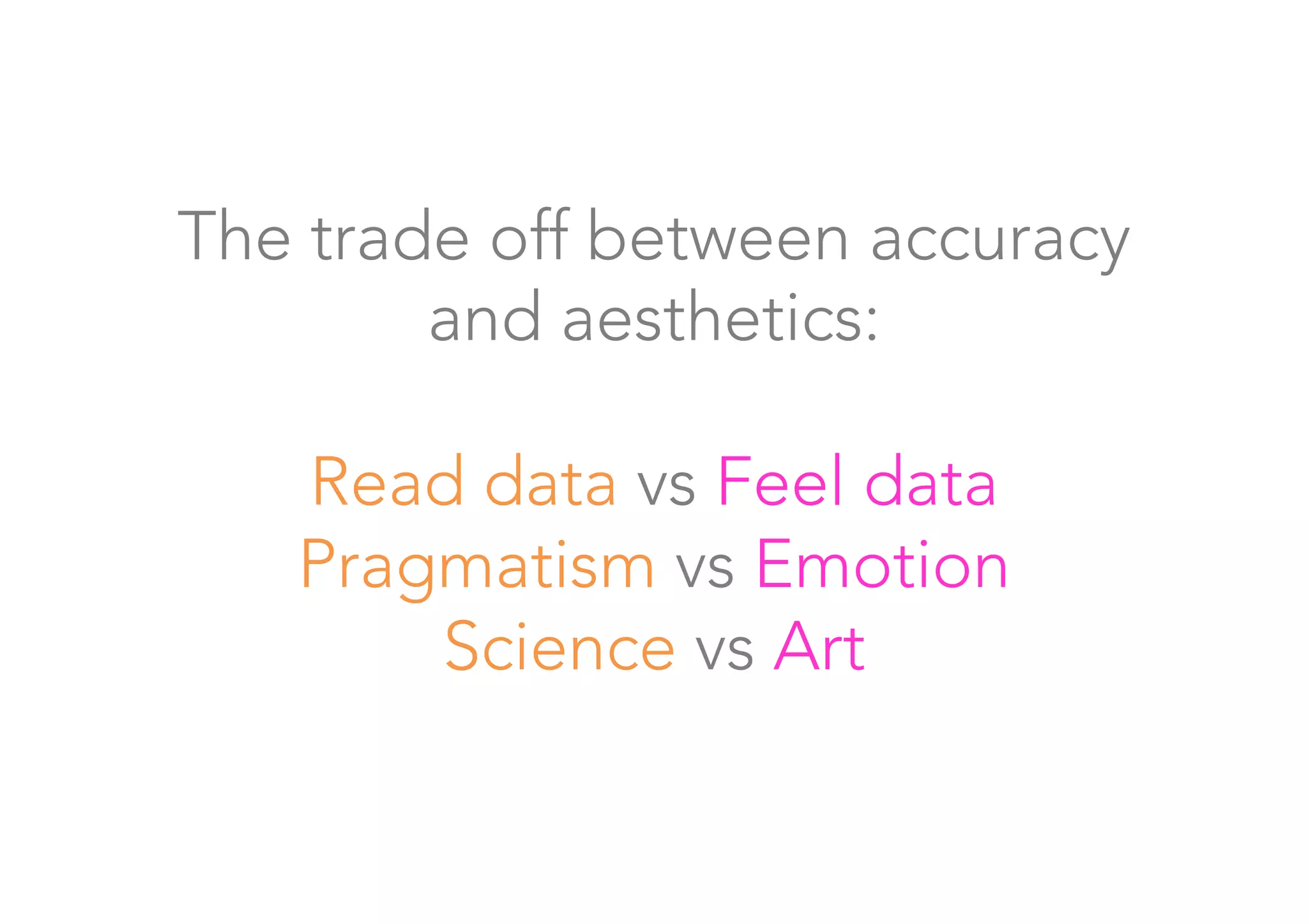 The trade off between accuracy and aesthetics:

Read data vs Feel data
Pragmatism vs Emotion
Science vs Art